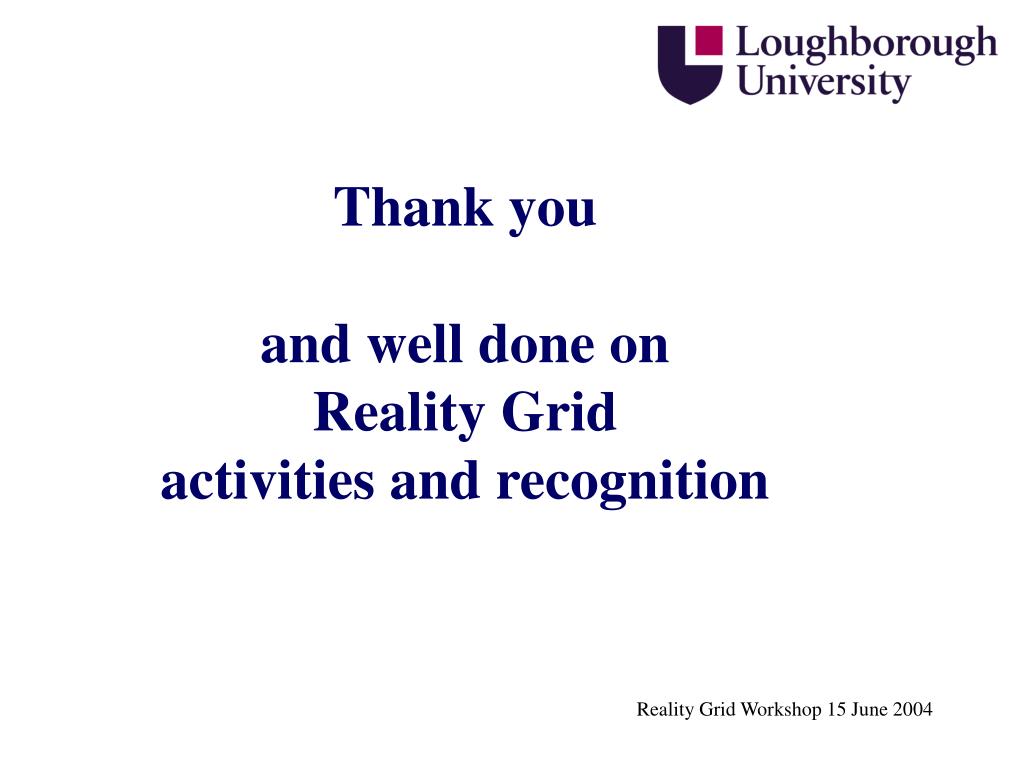 Loughborough University

Thank you

and well done on Reality Grid activities and recognition

Reality Grid Workshop 15 June 2004